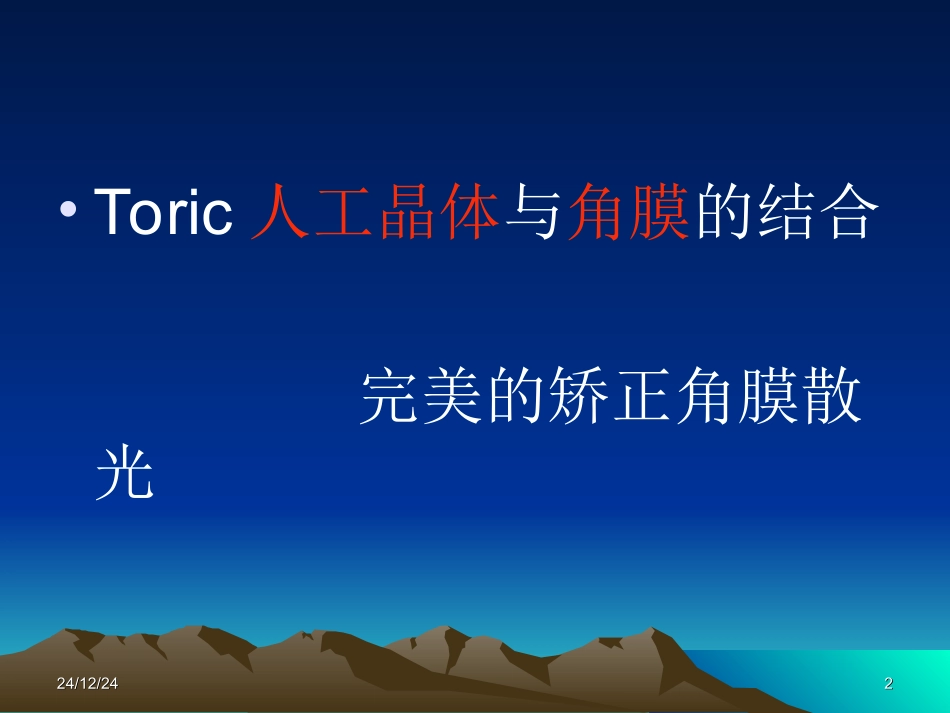 • Toric 人工晶体与角膜的结合

完美的矫正角膜散光

24/12/24

2